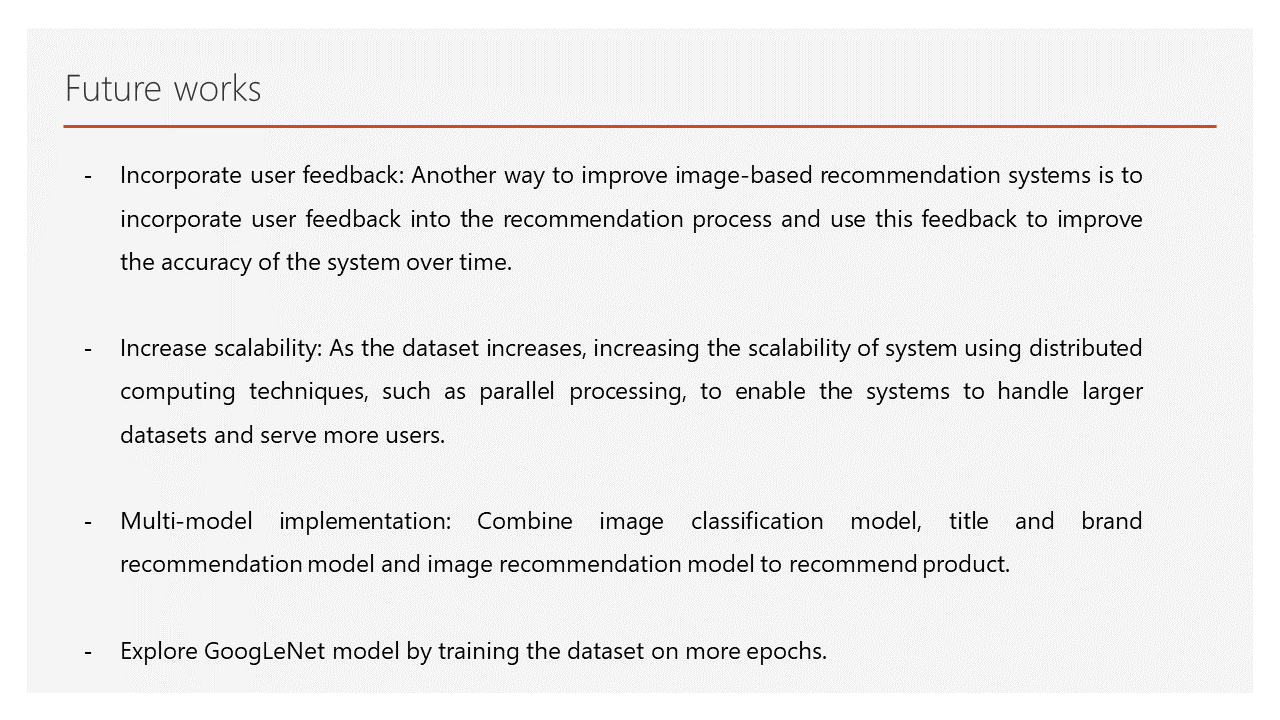 Future works

- Incorporate user feedback: Another way to improve image-based recommendation systems is to incorporate user feedback into the recommendation process and use this feedback to improve the accuracy of the system over time.

- Increase scalability: As the dataset increases, increasing the scalability of system using distributed computing techniques, such as parallel processing, to enable the systems to handle larger datasets and serve more users.

- Multi-model implementation: Combine image classification model, title and brand recommendation model and image recommendation model to recommend product.

- Explore GoogLeNet model by training the dataset on more epochs.